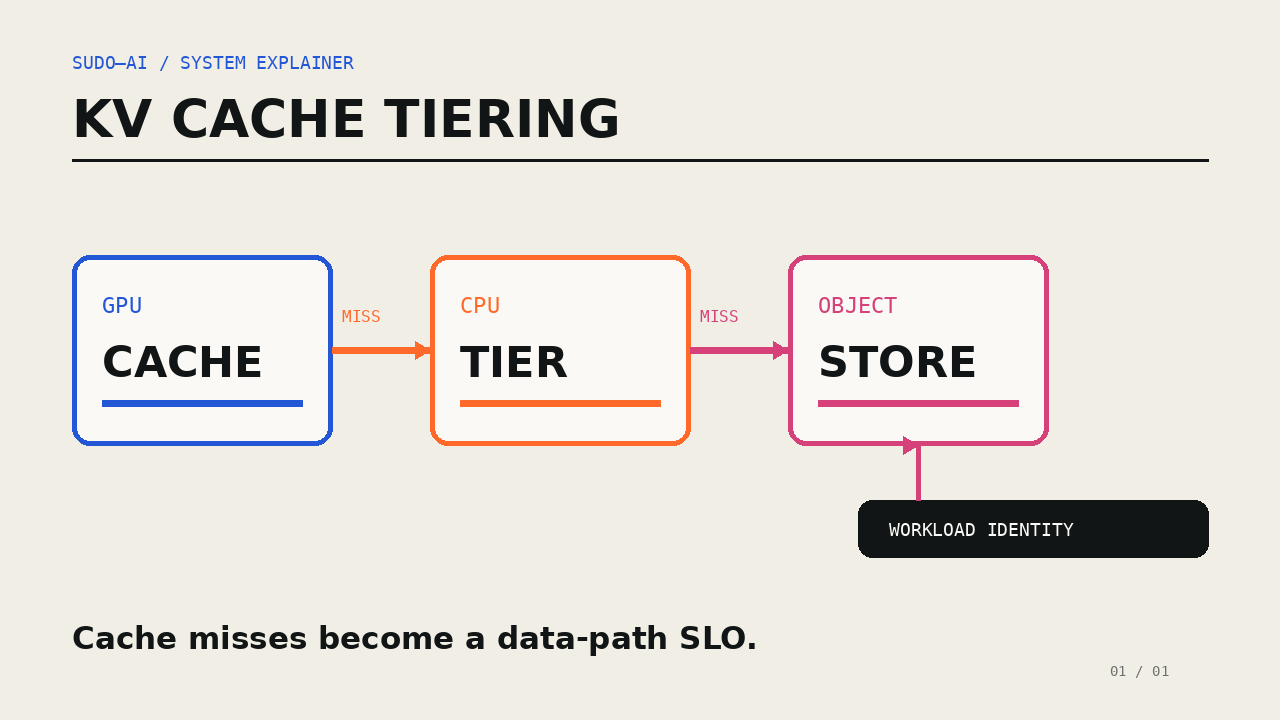 SUDO—AI / SYSTEM EXPLAINER

KV CACHE TIERING

GPU
CACHE

MISS

CPU
TIER

MISS

OBJECT
STORE

WORKLOAD IDENTITY

Cache misses become a data-path SLO.

01 / 01